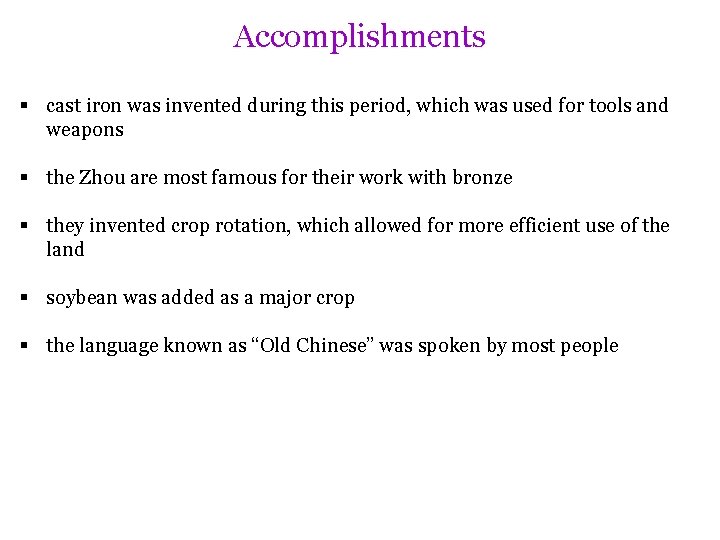 Accomplishments

▪ cast iron was invented during this period, which was used for tools and weapons

▪ the Zhou are most famous for their work with bronze

▪ they invented crop rotation, which allowed for more efficient use of the land

▪ soybean was added as a major crop

▪ the language known as “Old Chinese” was spoken by most people